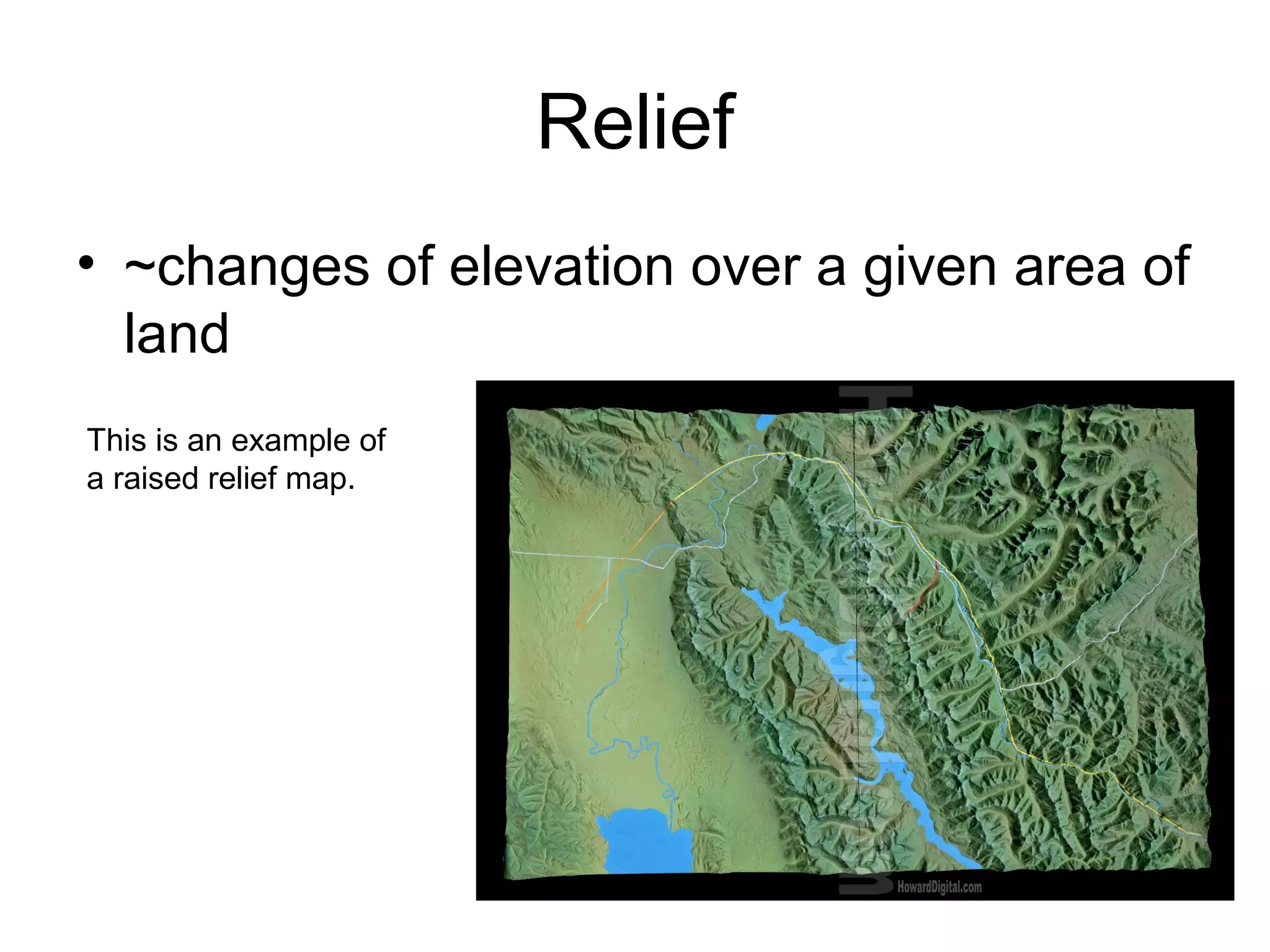 Relief

• ~changes of elevation over a given area of land

This is an example of a raised relief map.

HowardDigital.com